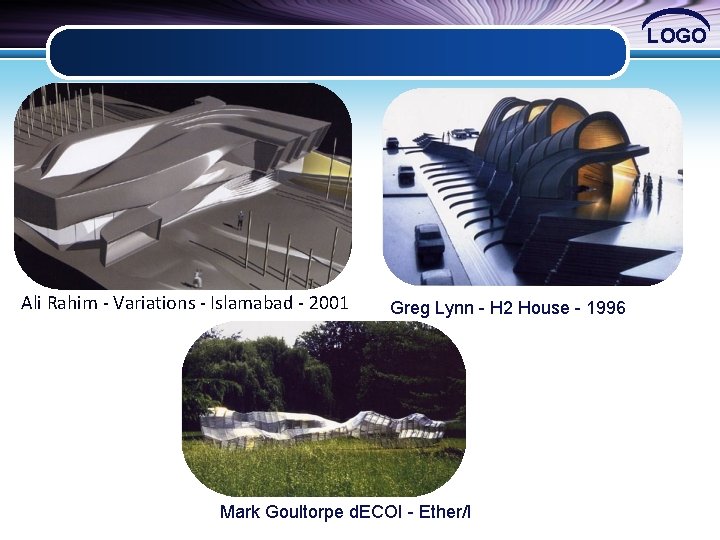 LOGO

Ali Rahim - Variations - Islamabad - 2001

Greg Lynn - H2 House - 1996

Mark Goultorpe dECOI - Ether/I